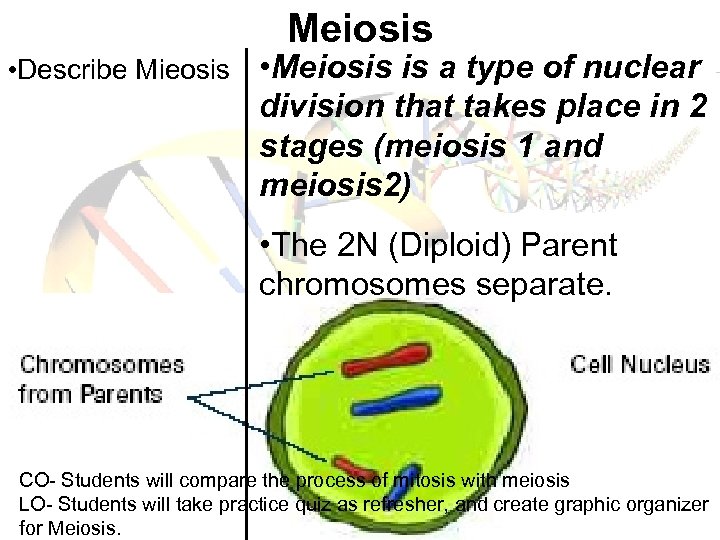 Meiosis

•Describe Mieosis

•Meiosis is a type of nuclear division that takes place in 2 stages (meiosis 1 and meiosis2)

•The 2N (Diploid) Parent chromosomes separate.

Chromosomes from Parents

Cell Nucleus

CO- Students will compare the process of mitosis with meiosis
LO- Students will take practice quiz as refresher, and create graphic organizer for Meiosis.